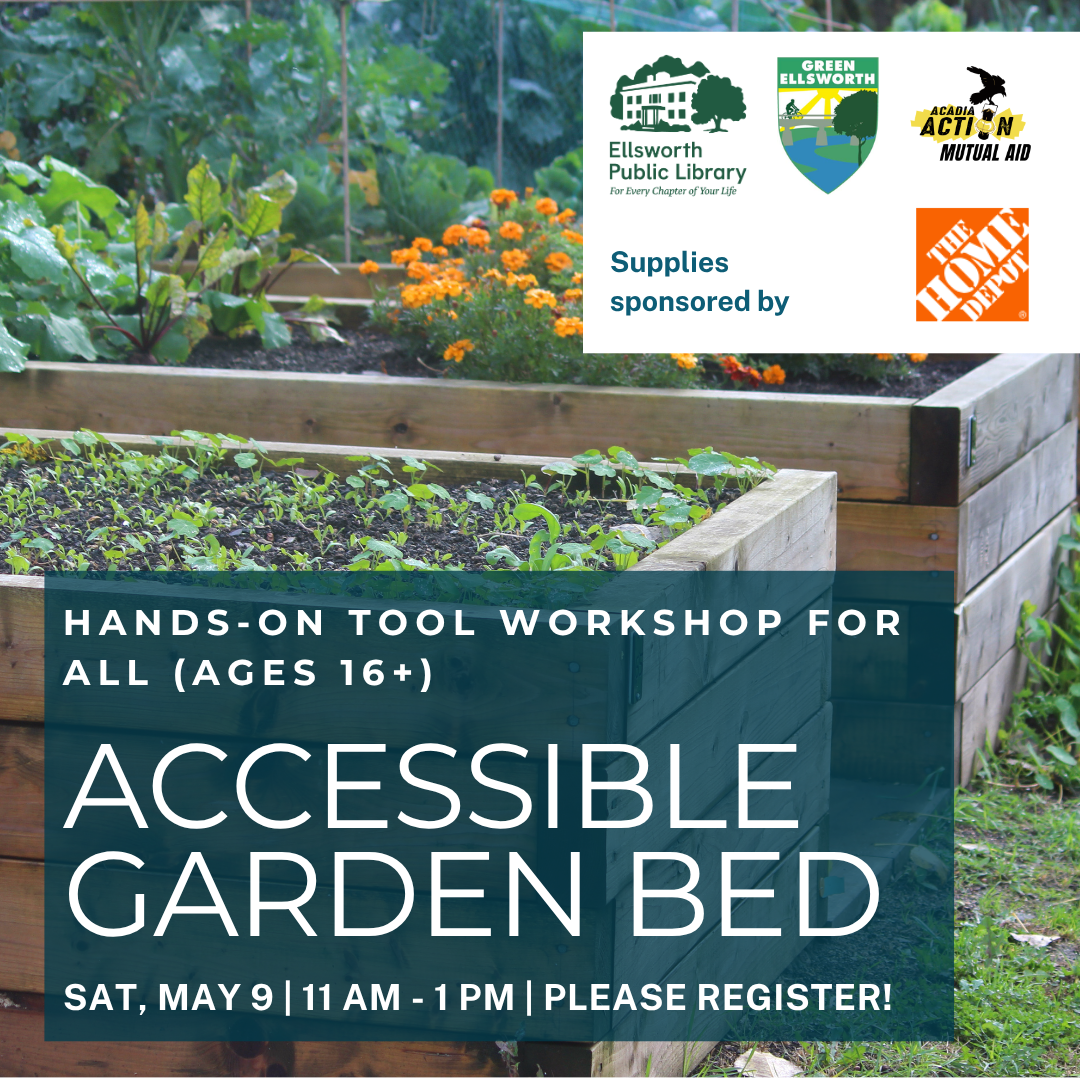 Ellsworth Public Library
For Every Chapter of Your Life

GREEN ELLSWORTH

ACADIA ACTION MUTUAL AID

Supplies sponsored by

THE HOME DEPOT

HANDS-ON TOOL WORKSHOP FOR ALL (AGES 16+)

ACCESSIBLE GARDEN BED

SAT, MAY 9 | 11 AM - 1 PM | PLEASE REGISTER!